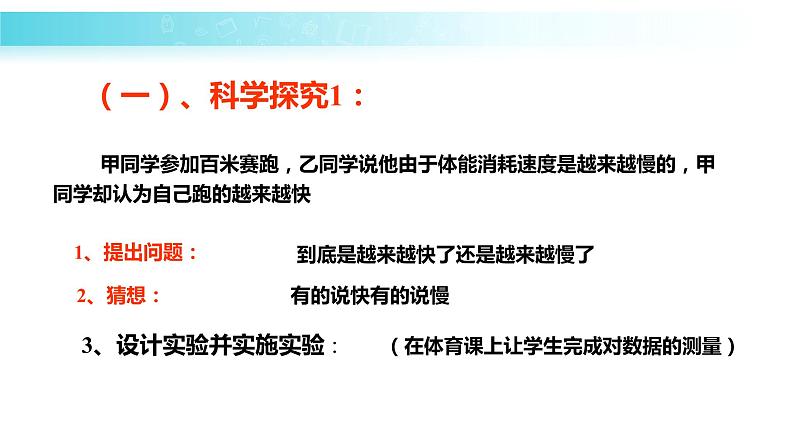 （一）、科学探究1：

甲同学参加百米赛跑，乙同学说他由于体能消耗速度是越来越慢的，甲同学却认为自己跑的越来越快

1、提出问题：　到底是越来越快了还是越来越慢了

2、猜想：　有的说快有的说慢

3、设计实验并实施实验：　（在体育课上让学生完成对数据的测量）